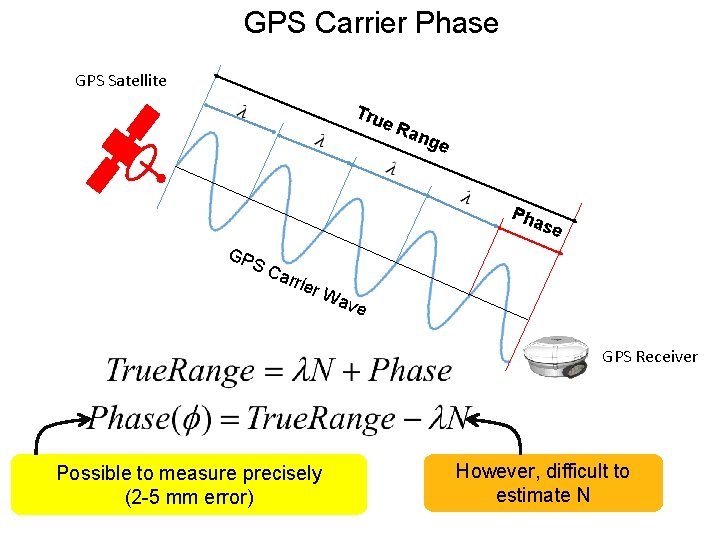 GPS Carrier Phase

GPS Satellite

True Range

$\lambda$

$\lambda$

$\lambda$

$\lambda$

Phase

GPS Carrier Wave

GPS Receiver

$TrueRange = \lambda N + Phase$

$Phase(\phi) = TrueRange - \lambda N$

Possible to measure precisely (2-5 mm error)

However, difficult to estimate N